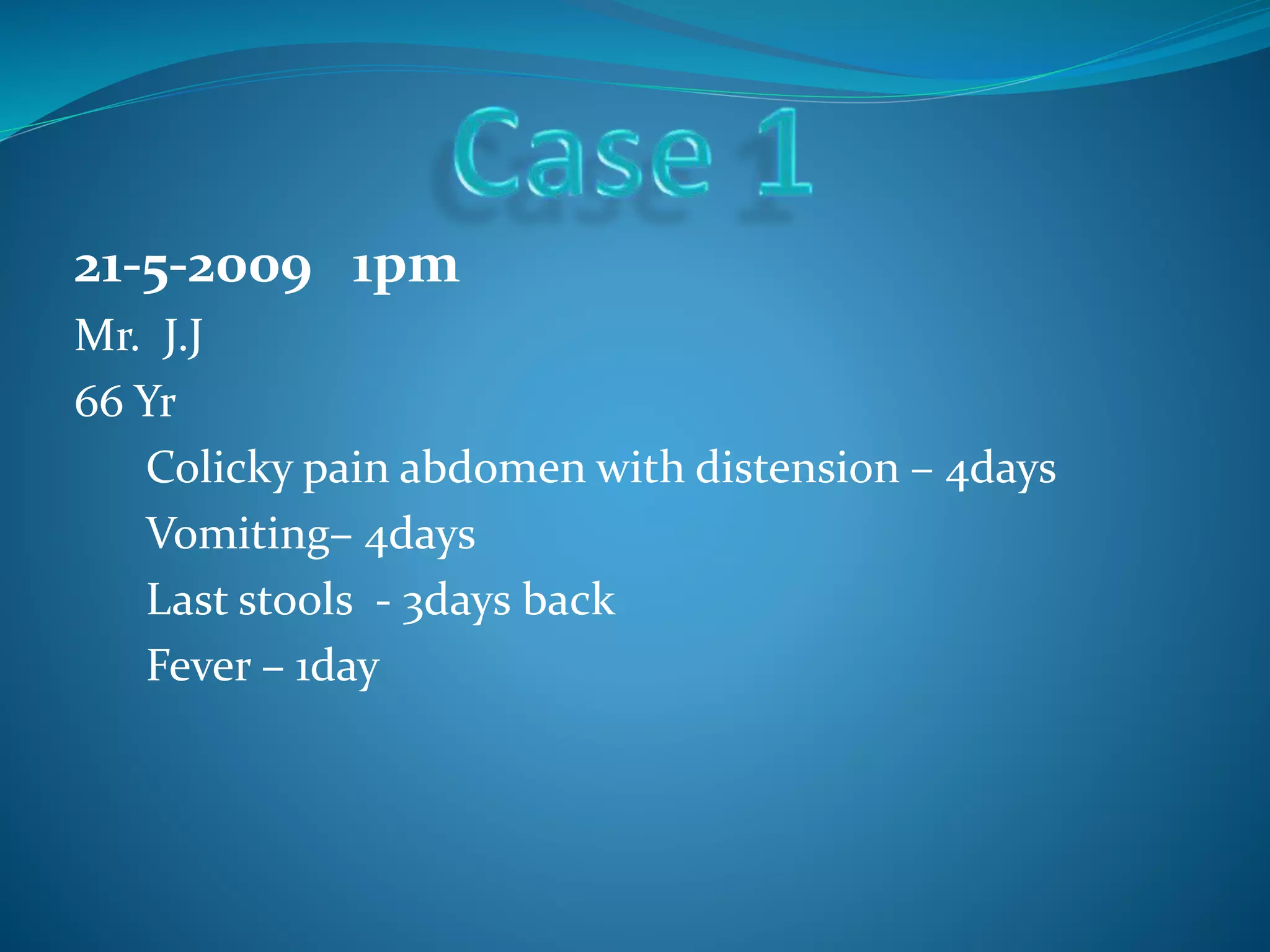 Case 1

21-5-2009 1pm

Mr. J.J

66 Yr

Colicky pain abdomen with distension – 4days

Vomiting– 4days

Last stools - 3days back

Fever – 1day